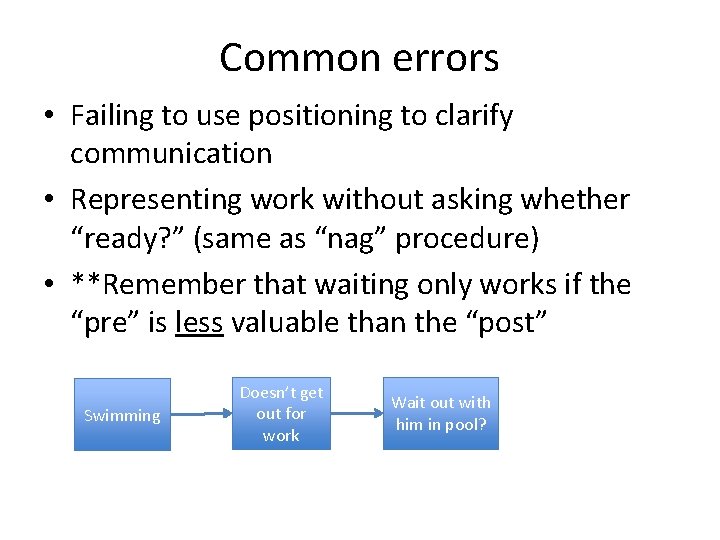 Common errors

• Failing to use positioning to clarify communication

• Representing work without asking whether “ready?” (same as “nag” procedure)

• **Remember that waiting only works if the “pre” is less valuable than the “post”

Swimming

Doesn’t get out for work

Wait out with him in pool?